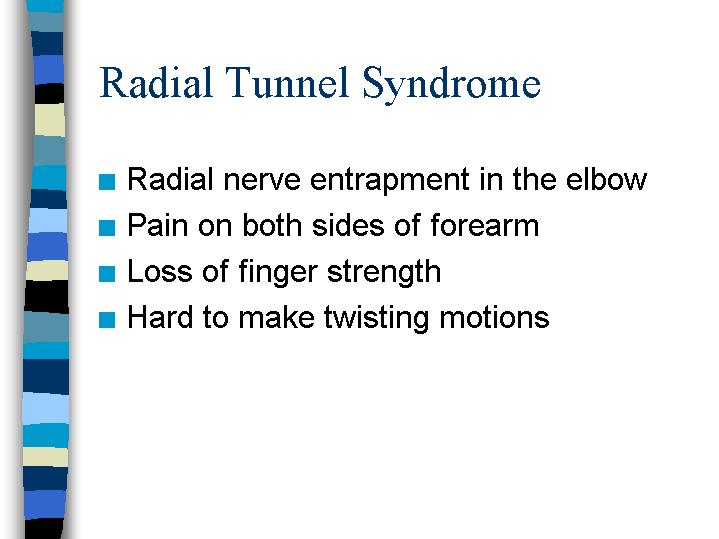 Radial Tunnel Syndrome

- Radial nerve entrapment in the elbow
- Pain on both sides of forearm
- Loss of finger strength
- Hard to make twisting motions